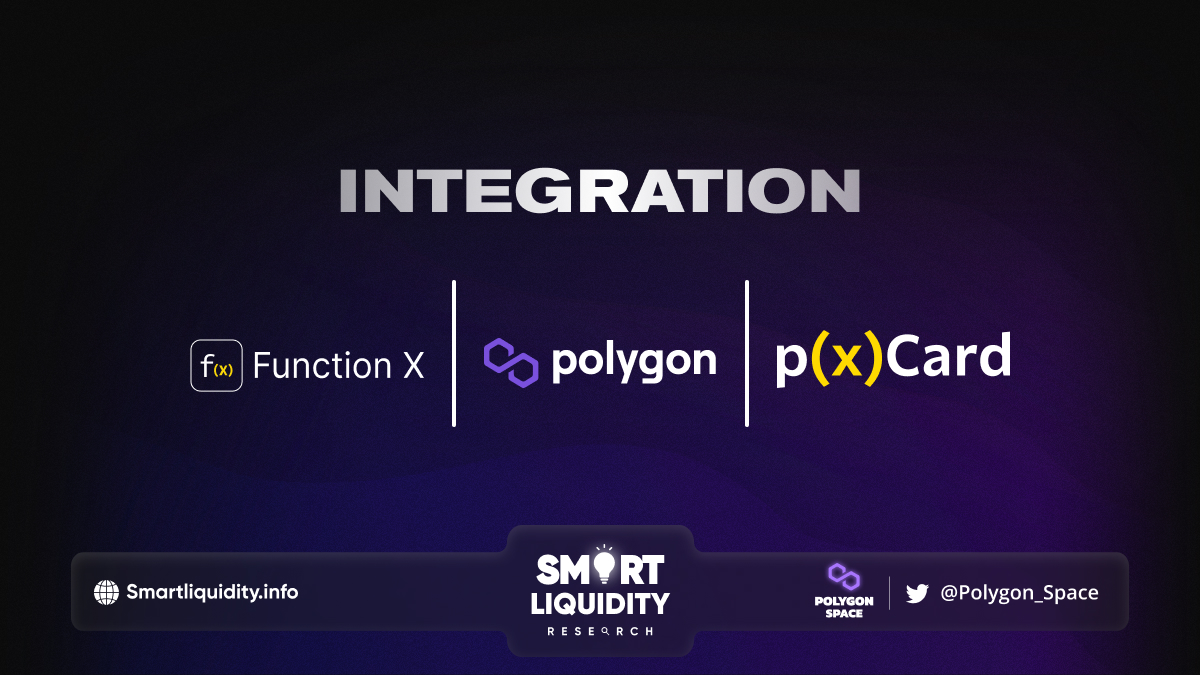 INTEGRATION

f(x) Function X

polygon

p(x)Card

Smartliquidity.info

SMART LIQUIDITY RESEARCH

POLYGON SPACE

@Polygon_Space